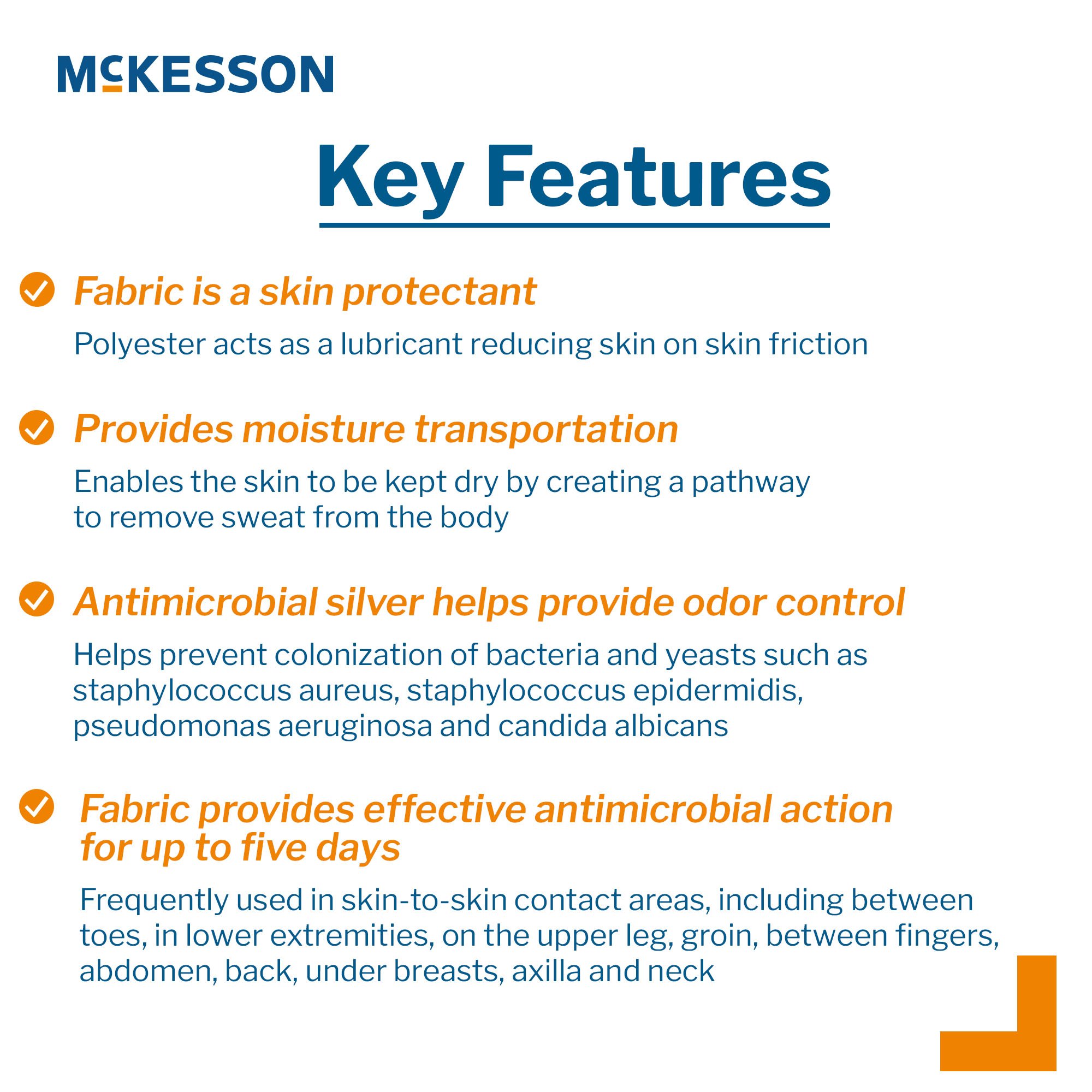 McKESSON

Key Features

Fabric is a skin protectant

Polyester acts as a lubricant reducing skin on skin friction

Provides moisture transportation

Enables the skin to be kept dry by creating a pathway to remove sweat from the body

Antimicrobial silver helps provide odor control

Helps prevent colonization of bacteria and yeasts such as staphylococcus aureus, staphylococcus epidermidis, pseudomonas aeruginosa and candida albicans

Fabric provides effective antimicrobial action for up to five days

Frequently used in skin-to-skin contact areas, including between toes, in lower extremities, on the upper leg, groin, between fingers, abdomen, back, under breasts, axilla and neck